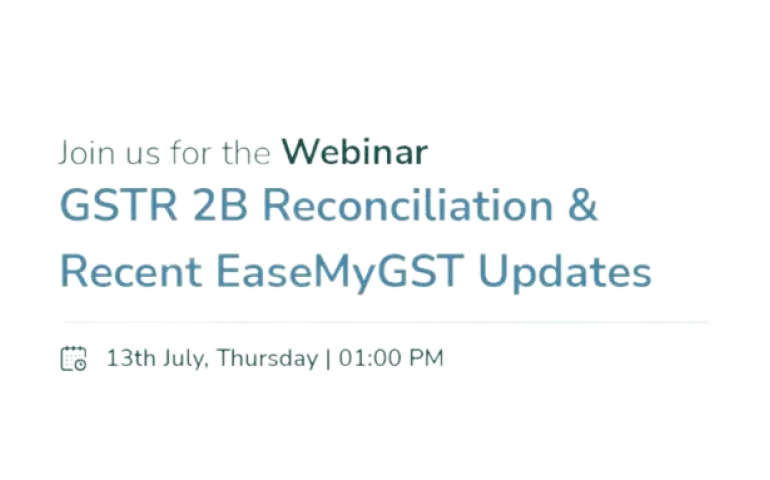 Join us for the Webinar
GSTR 2B Reconciliation & Recent EaseMyGST Updates

13th July, Thursday | 01:00 PM